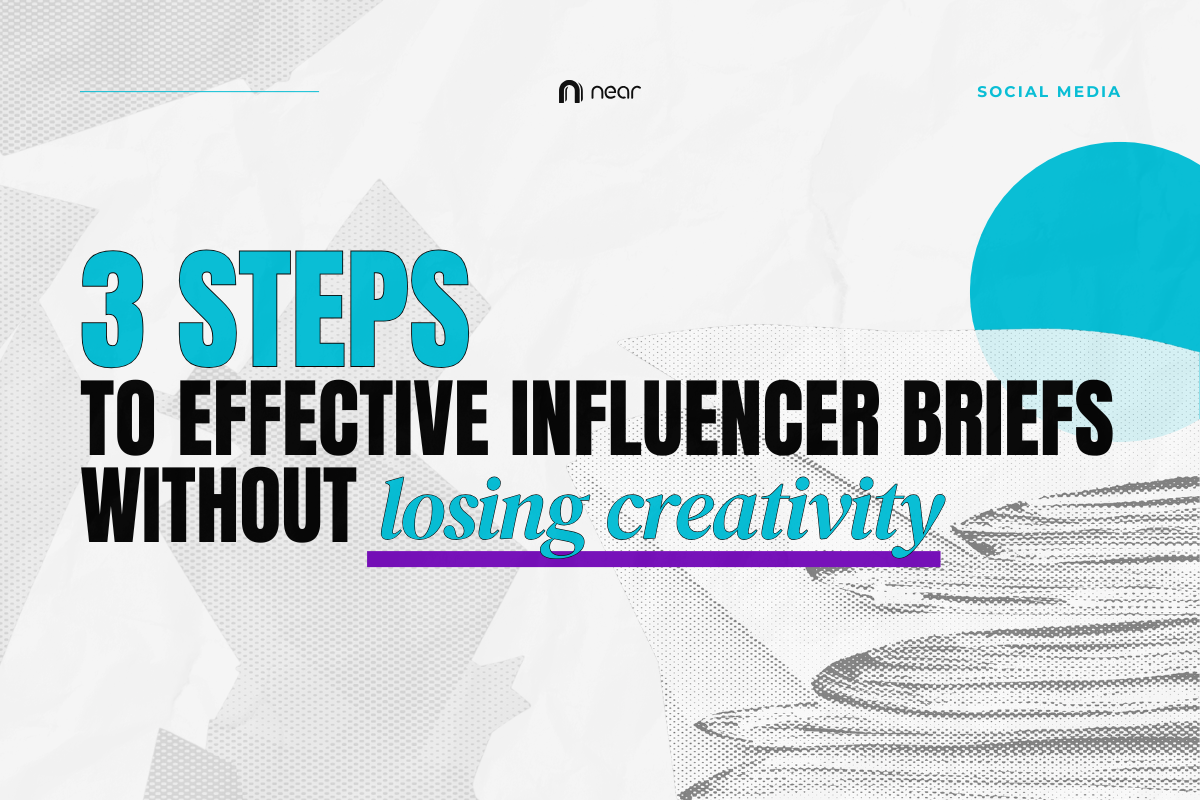 near

SOCIAL MEDIA

3 STEPS
TO EFFECTIVE INFLUENCER BRIEFS WITHOUT losing creativity